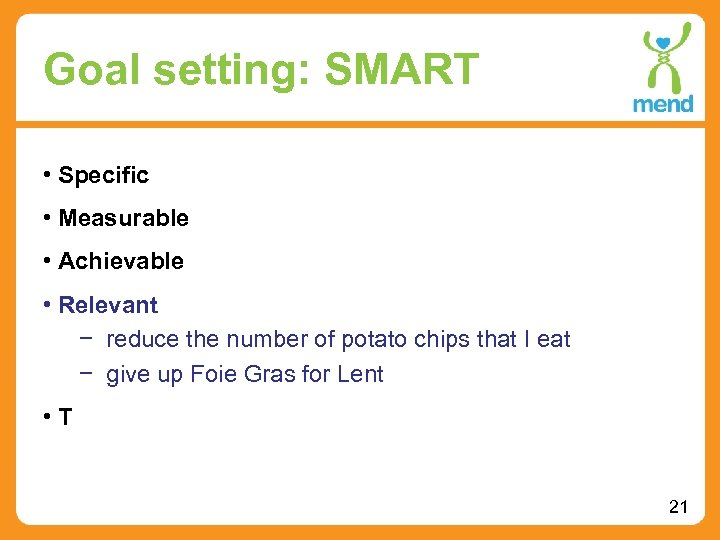 Goal setting: SMART

mend

• Specific
• Measurable
• Achievable
• Relevant
 – reduce the number of potato chips that I eat
 – give up Foie Gras for Lent
• T

21